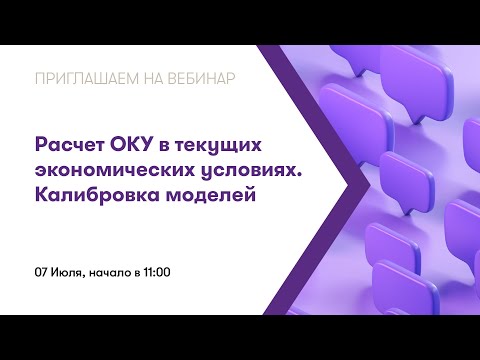 ПРИГЛАШАЕМ НА ВЕБИНАР

Расчет ОКУ в текущих экономических условиях. Калибровка моделей

07 Июля, начало в 11:00